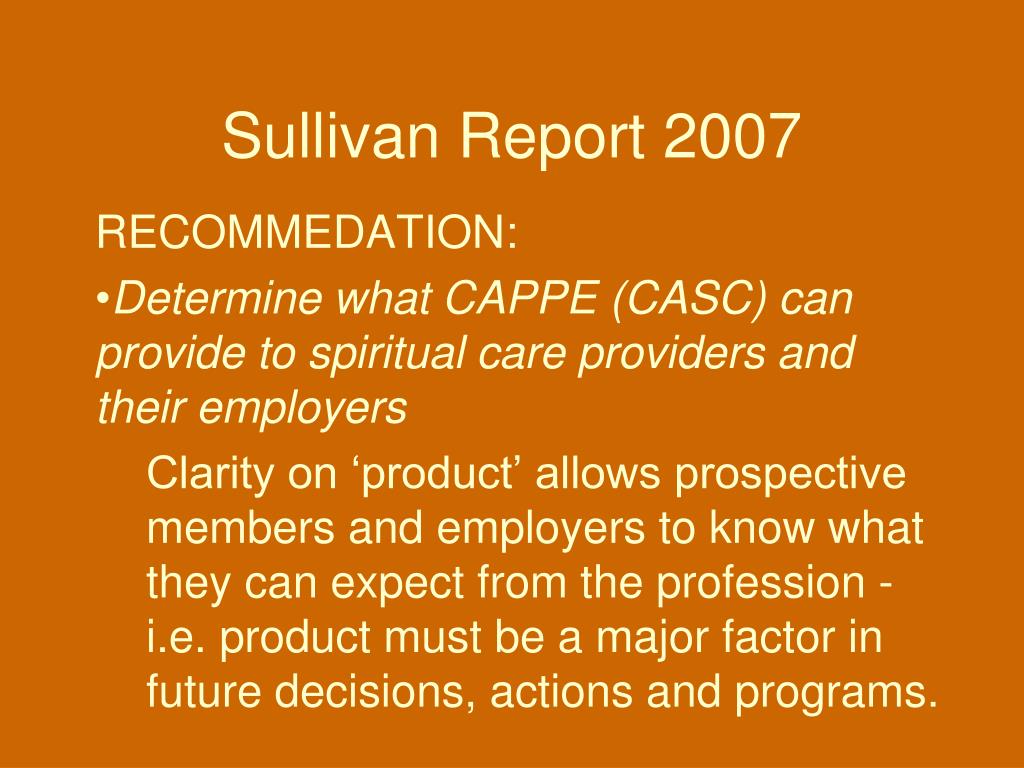 Sullivan Report 2007

RECOMMEDATION:

•Determine what CAPPE (CASC) can provide to spiritual care providers and their employers

Clarity on ‘product’ allows prospective members and employers to know what they can expect from the profession - i.e. product must be a major factor in future decisions, actions and programs.